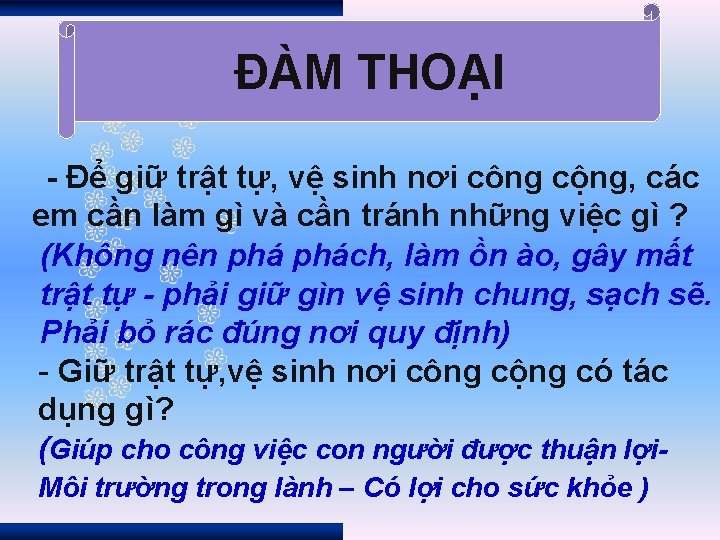 ĐÀM THOẠI

- Để giữ trật tự, vệ sinh nơi công cộng, các em cần làm gì và cần tránh những việc gì ?
(Không nên phá phách, làm ồn ào, gây mất trật tự - phải giữ gìn vệ sinh chung, sạch sẽ. Phải bỏ rác đúng nơi quy định)

- Giữ trật tự,vệ sinh nơi công cộng có tác dụng gì?
(Giúp cho công việc con người được thuận lợi- Môi trường trong lành – Có lợi cho sức khỏe )